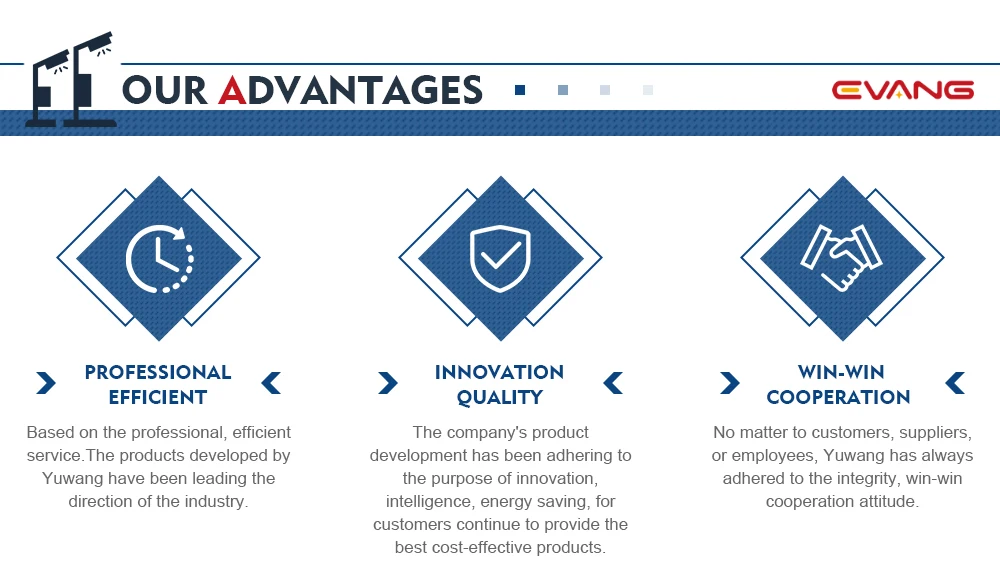 OUR ADVANTAGES

EVANG

PROFESSIONAL EFFICIENT

Based on the professional, efficient service.The products developed by Yuwang have been leading the direction of the industry.

INNOVATION QUALITY

The company's product development has been adhering to the purpose of innovation, intelligence, energy saving, for customers continue to provide the best cost-effective products.

WIN-WIN COOPERATION

No matter to customers, suppliers, or employees, Yuwang has always adhered to the integrity, win-win cooperation attitude.